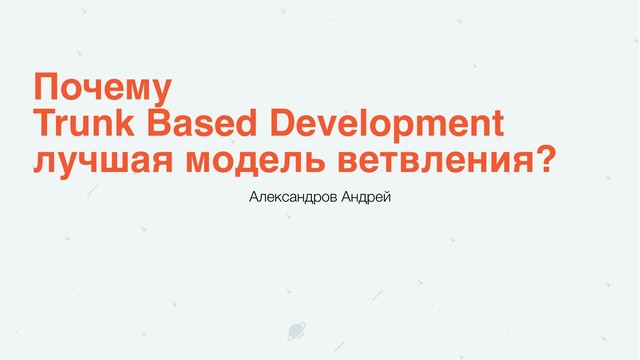 Почему
Trunk Based Development
лучшая модель ветвления?

Александров Андрей